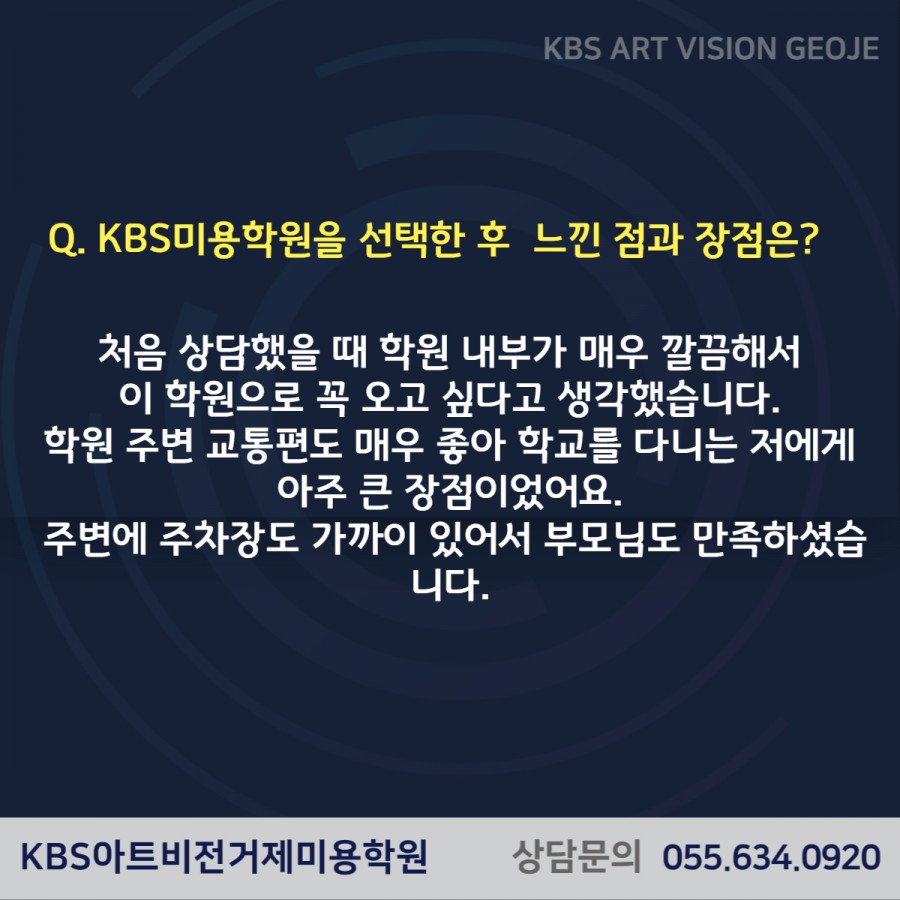 KBS ART VISION GEOJE

Q. KBS미용학원을 선택한 후 느낀 점과 장점은?

처음 상담했을 때 학원 내부가 매우 깔끔해서
이 학원으로 꼭 오고 싶다고 생각했습니다.
학원 주변 교통편도 매우 좋아 학교를 다니는 저에게
아주 큰 장점이었어요.
주변에 주차장도 가까이 있어서 부모님도 만족하셨습니다.

KBS아트비전거제미용학원 상담문의 055.634.0920